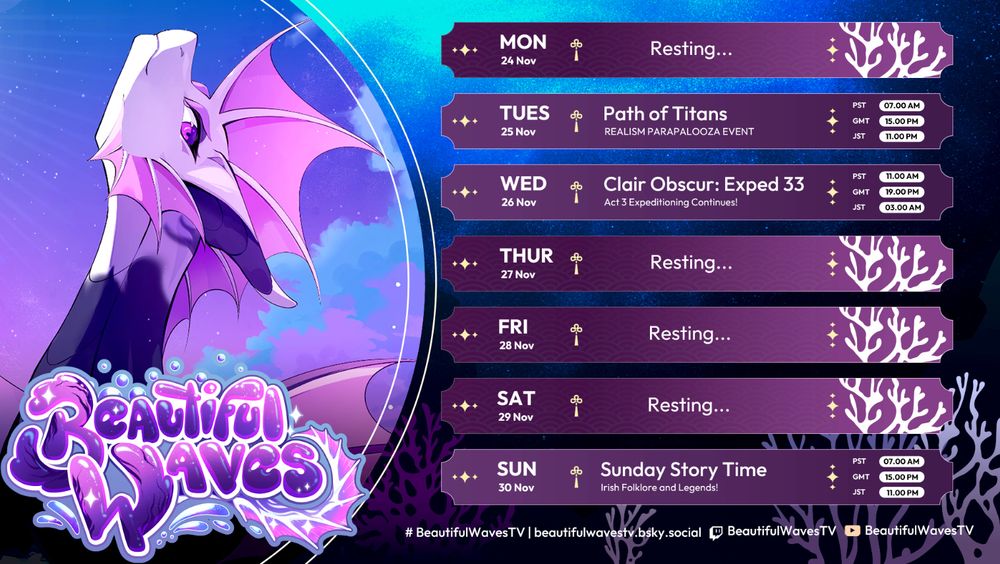 Beautiful Waves

MON
24 Nov
Resting...

TUES
25 Nov
Path of Titans
REALISM PARAPALOOZA EVENT
PST 07.00 AM
GMT 15.00 PM
JST 11.00 PM

WED
26 Nov
Clair Obscur: Exped 33
Act 3 Expeditioning Continues!
PST 11.00 AM
GMT 19.00 PM
JST 03.00 AM

THUR
27 Nov
Resting...

FRI
28 Nov
Resting...

SAT
29 Nov
Resting...

SUN
30 Nov
Sunday Story Time
Irish Folklore and Legends!
PST 07.00 AM
GMT 15.00 PM
JST 11.00 PM

# BeautifulWavesTV | beautifulwavestv.bsky.social BeautifulWavesTV BeautifulWavesTV